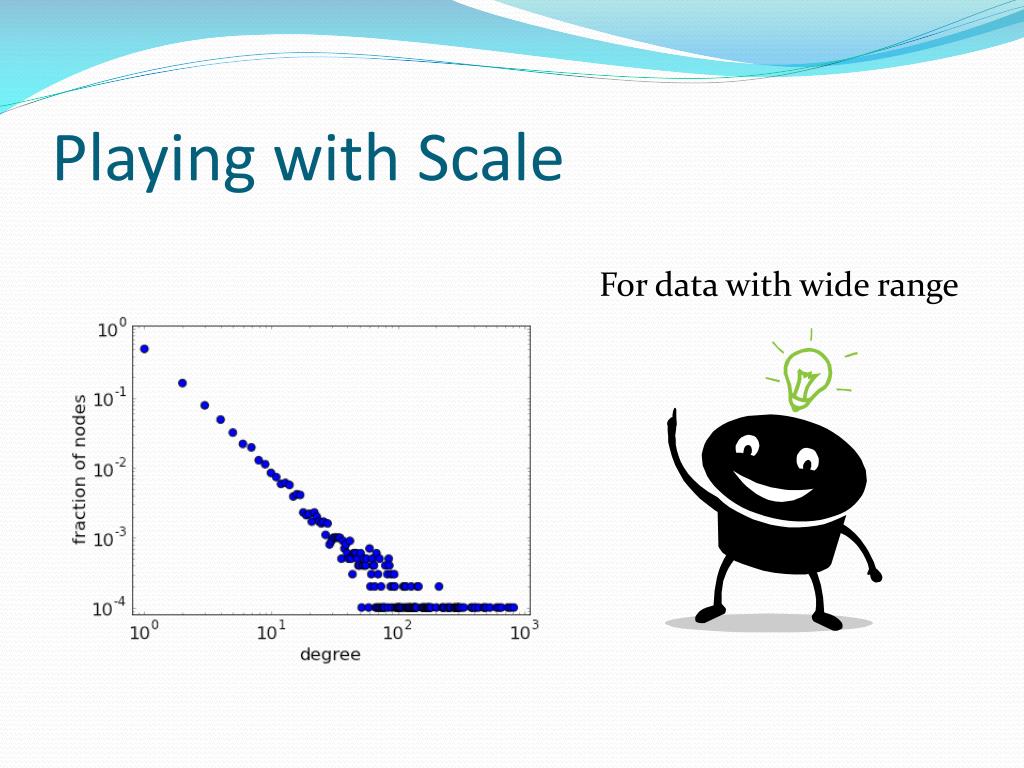 Playing with Scale

For data with wide range

$10^0$
$10^{-1}$
$10^{-2}$
$10^{-3}$
$10^{-4}$
fraction of nodes
$10^0$
$10^1$
$10^2$
$10^3$
degree